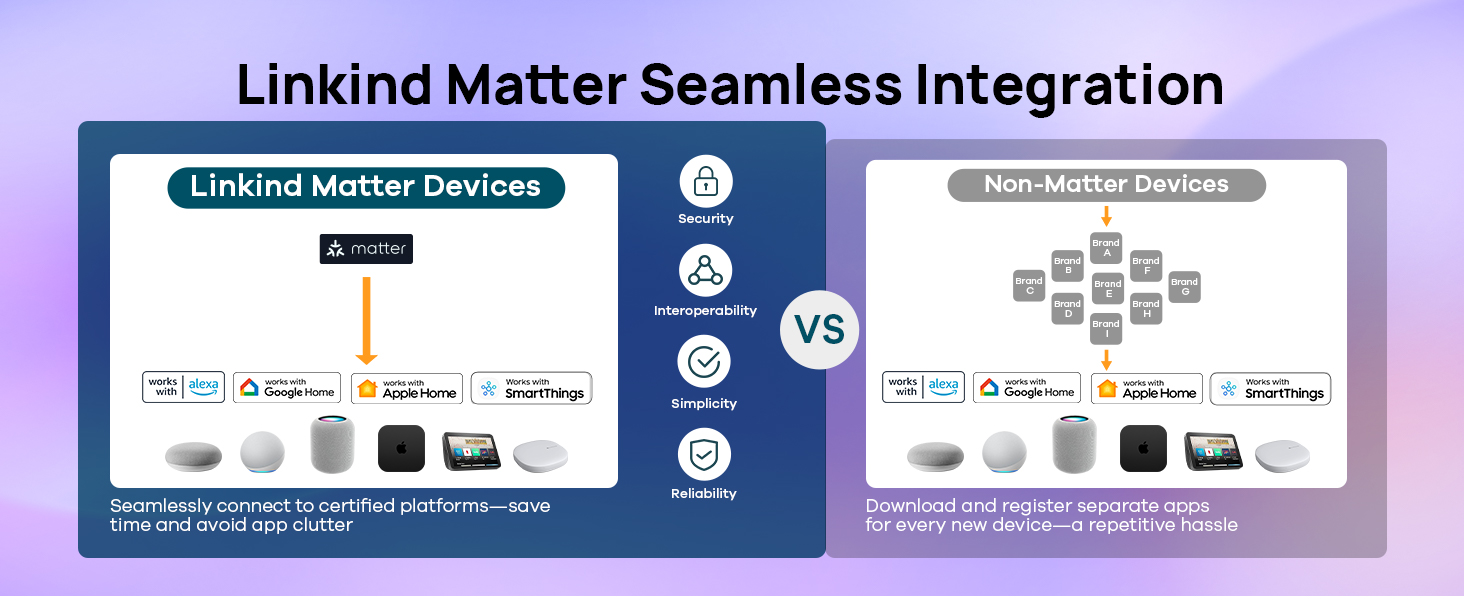 Linkind Matter Seamless Integration

Linkind Matter Devices

matter

works with alexa
works with Google Home
works with Apple Home
Works with SmartThings

Seamlessly connect to certified platforms—save time and avoid app clutter

Security

Interoperability

Simplicity

Reliability

VS

Non-Matter Devices

Brand A
Brand B
Brand C
Brand D
Brand E
Brand F
Brand G
Brand H
Brand I

works with alexa
works with Google Home
works with Apple Home
Works with SmartThings

Download and register separate apps for every new device—a repetitive hassle